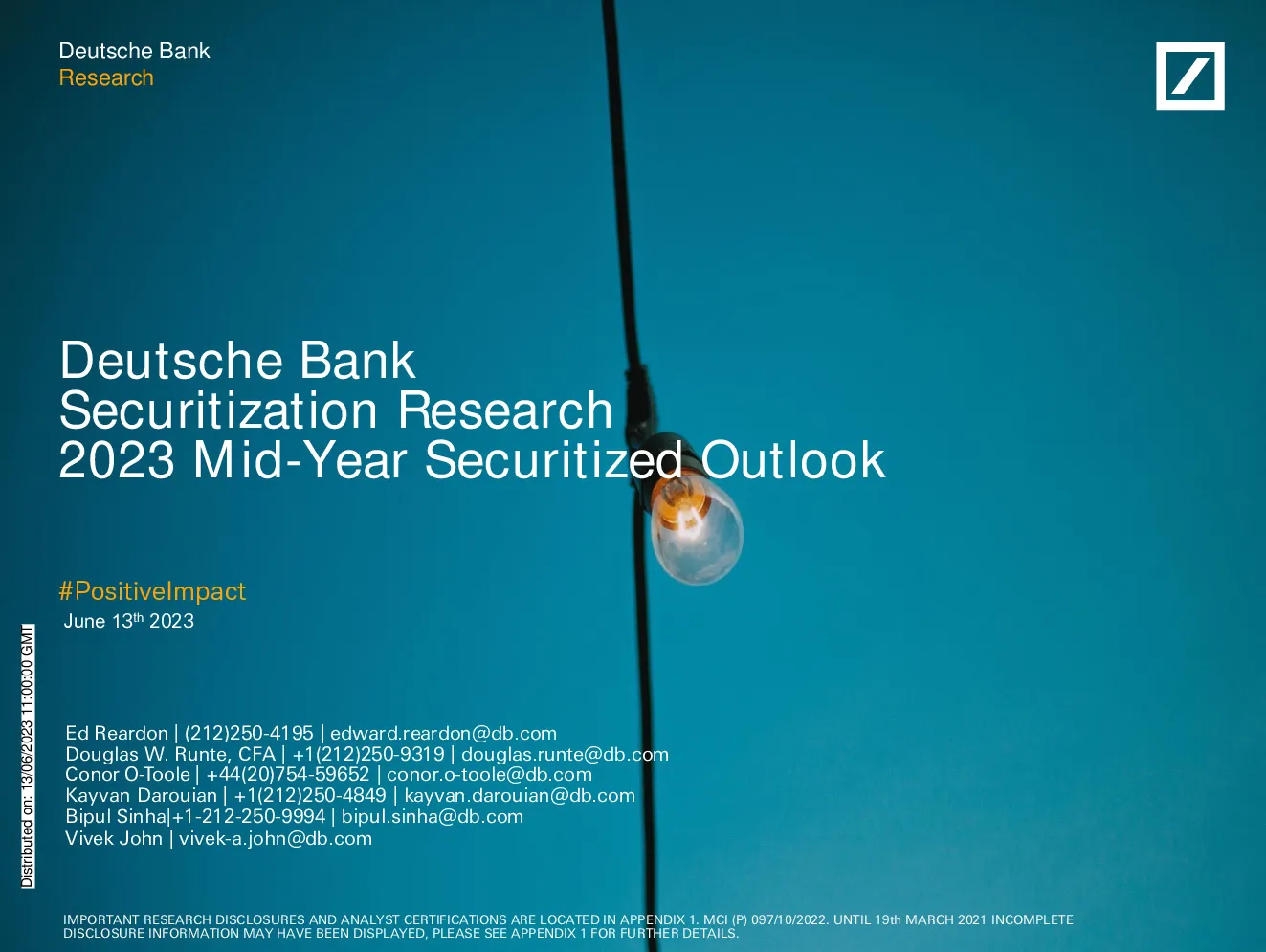 Deutsche Bank
Research

Deutsche Bank
Securitization Research
2023 Mid-Year Securitized Outlook

#PositiveImpact
June 13$^{th}$ 2023

Distributed on: 13/06/2023 11:00:00 GMT

Ed Reardon | (212)250-4195 | edward.reardon@db.com
Douglas W. Runte, CFA | +1(212)250-9319 | douglas.runte@db.com
Conor O-Toole | +44(20)754-59652 | conor.o-toole@db.com
Kayvan Darouian | +1(212)250-4849 | kayvan.darouian@db.com
Bipul Sinha|+1-212-250-9994 | bipul.sinha@db.com
Vivek John | vivek-a.john@db.com

IMPORTANT RESEARCH DISCLOSURES AND ANALYST CERTIFICATIONS ARE LOCATED IN APPENDIX 1. MCI (P) 097/10/2022. UNTIL 19th MARCH 2021 INCOMPLETE DISCLOSURE INFORMATION MAY HAVE BEEN DISPLAYED, PLEASE SEE APPENDIX 1 FOR FURTHER DETAILS.